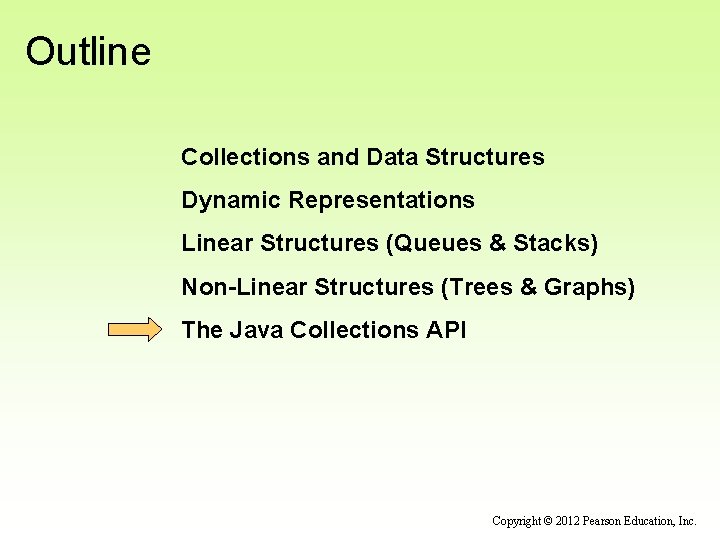 Outline

Collections and Data Structures

Dynamic Representations

Linear Structures (Queues & Stacks)

Non-Linear Structures (Trees & Graphs)

The Java Collections API

Copyright © 2012 Pearson Education, Inc.